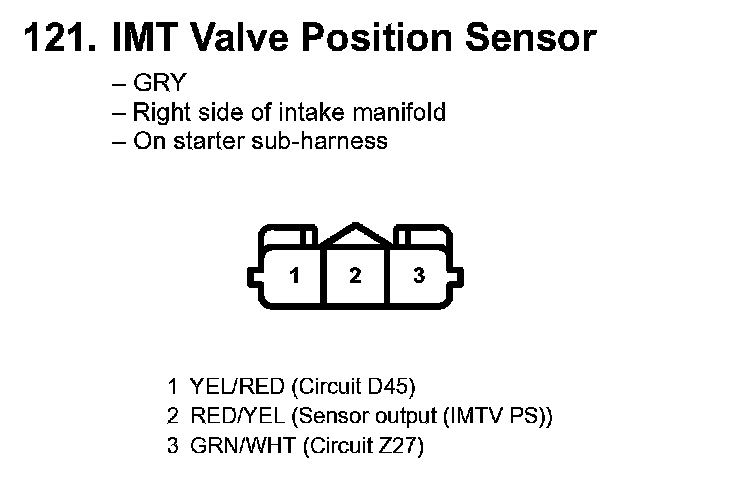 121. IMT Valve Position Sensor

– GRY
– Right side of intake manifold
– On starter sub-harness

1 2 3

1 YEL/RED (Circuit D45)
2 RED/YEL (Sensor output (IMTV PS))
3 GRN/WHT (Circuit Z27)